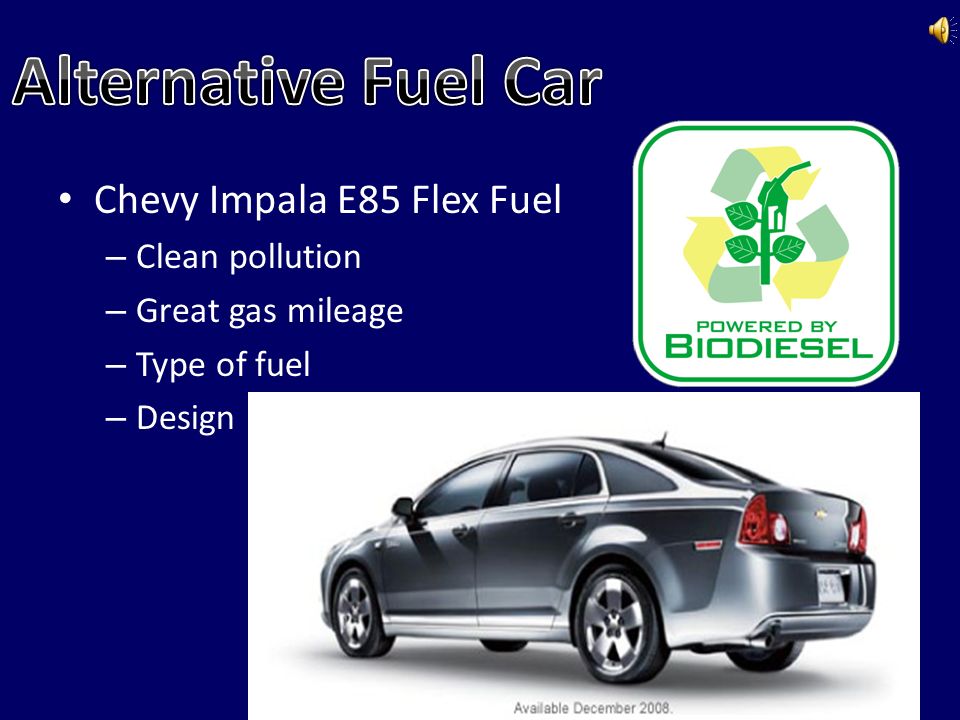 Alternative Fuel Car

• Chevy Impala E85 Flex Fuel
– Clean pollution
– Great gas mileage
– Type of fuel
– Design

POWERED BY
BIODIESEL

Available December 2008.